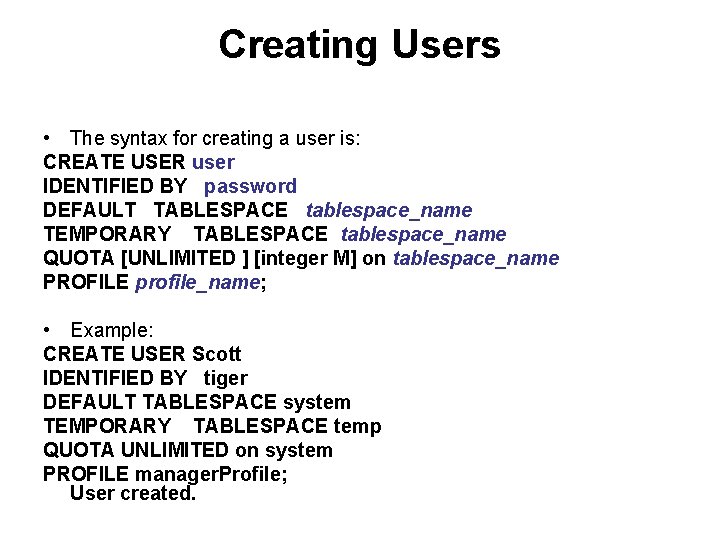 Creating Users

• The syntax for creating a user is:
CREATE USER user
IDENTIFIED BY password
DEFAULT TABLESPACE tablespace_name
TEMPORARY TABLESPACE tablespace_name
QUOTA [UNLIMITED ] [integer M] on tablespace_name
PROFILE profile_name;

• Example:
CREATE USER Scott
IDENTIFIED BY tiger
DEFAULT TABLESPACE system
TEMPORARY TABLESPACE temp
QUOTA UNLIMITED on system
PROFILE managerProfile;
User created.